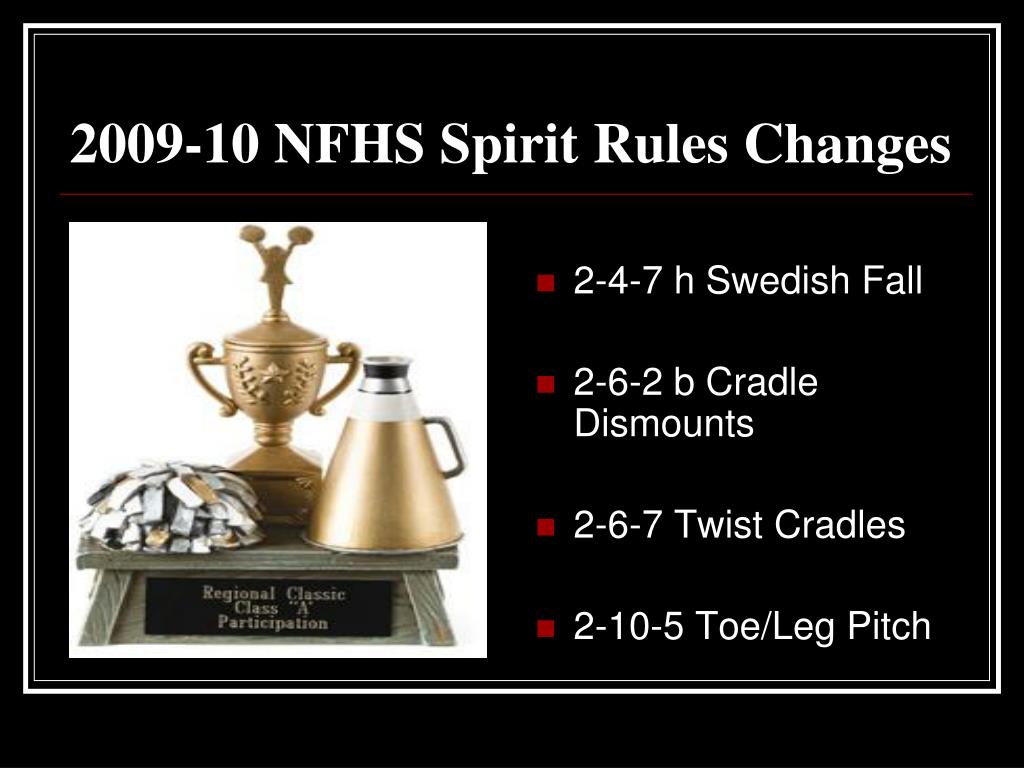 2009-10 NFHS Spirit Rules Changes

Regional Classic
Class "A"
Participation

2-4-7 h Swedish Fall

2-6-2 b Cradle Dismounts

2-6-7 Twist Cradles

2-10-5 Toe/Leg Pitch